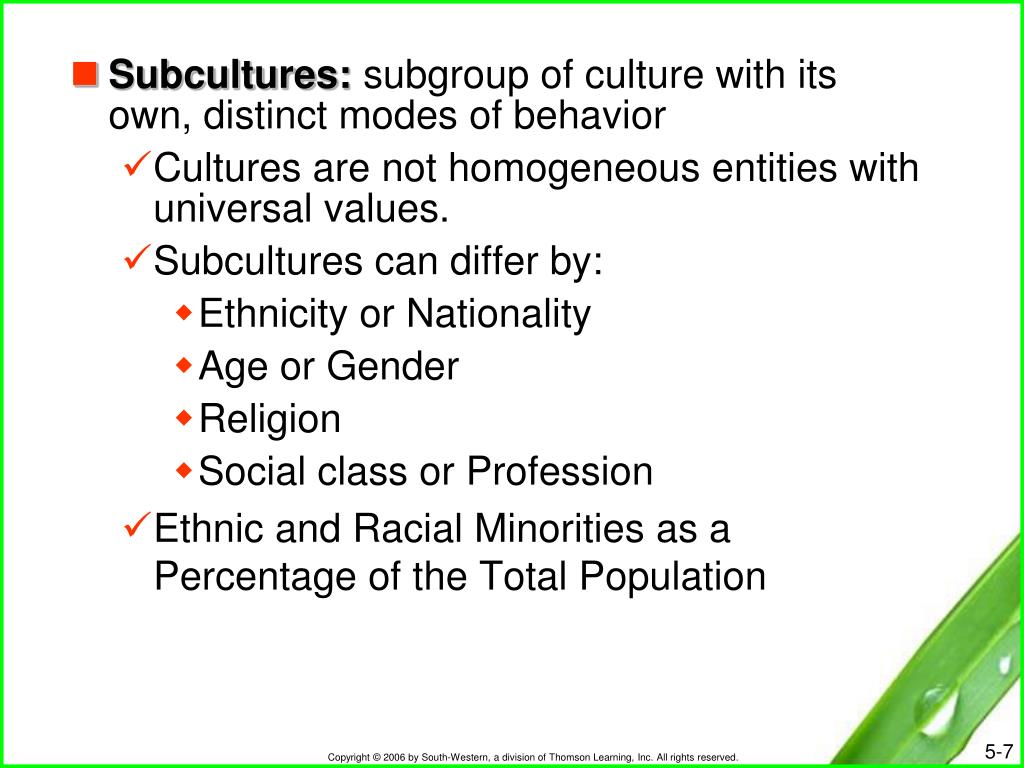 Subcultures: subgroup of culture with its own, distinct modes of behavior

Cultures are not homogeneous entities with universal values.

Subcultures can differ by:

Ethnicity or Nationality

Age or Gender

Religion

Social class or Profession

Ethnic and Racial Minorities as a Percentage of the Total Population

Copyright © 2006 by South-Western, a division of Thomson Learning, Inc. All rights reserved.

5-7